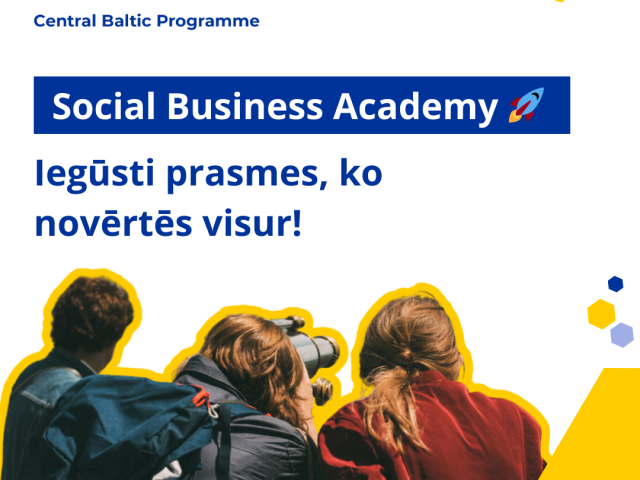 Central Baltic Programme

Social Business Academy 🚀

Iegūsti prasmes, ko novērtēs visur!